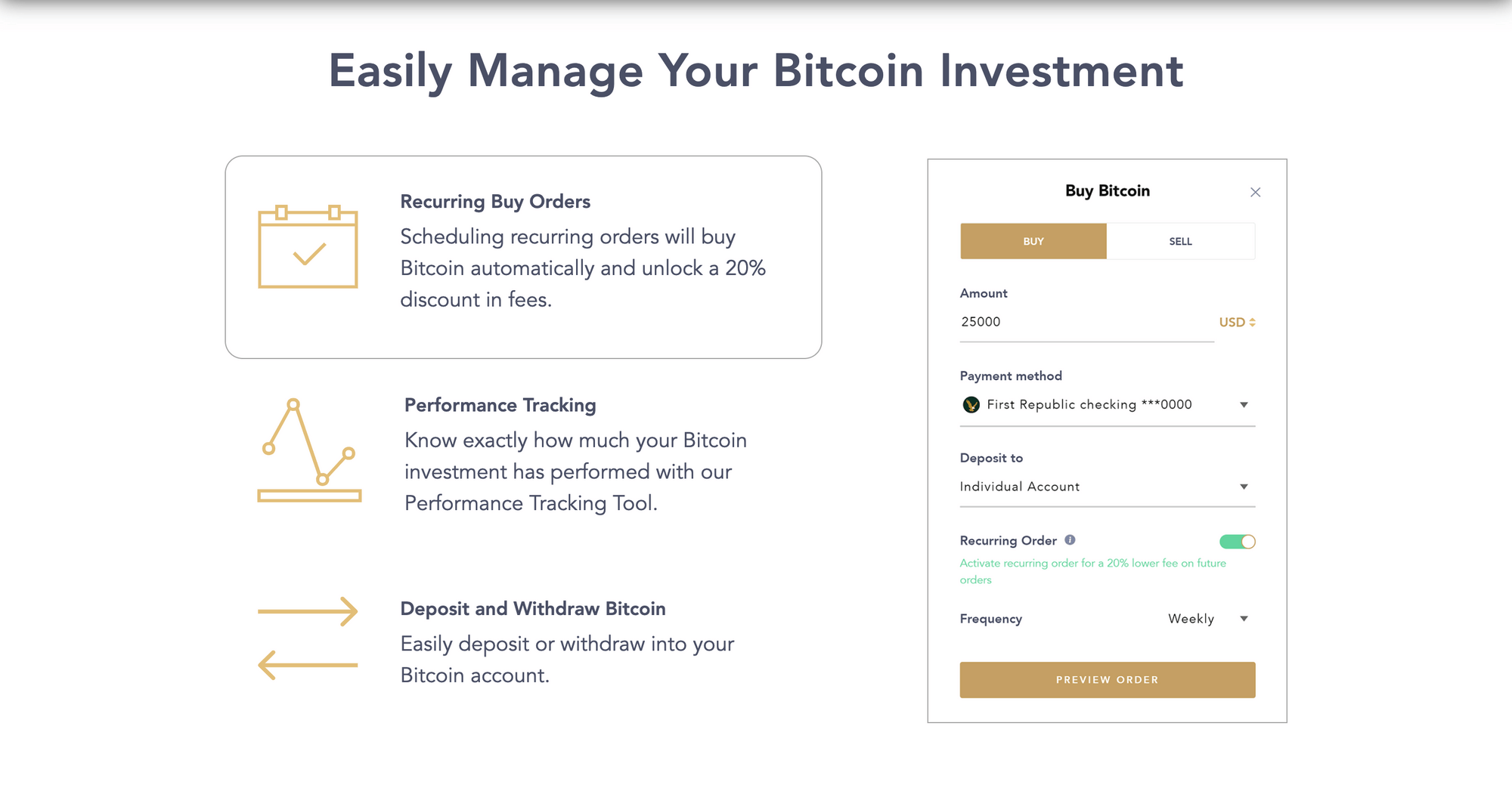 Easily Manage Your Bitcoin Investment

Recurring Buy Orders
Scheduling recurring orders will buy Bitcoin automatically and unlock a 20% discount in fees.

Performance Tracking
Know exactly how much your Bitcoin investment has performed with our Performance Tracking Tool.

Deposit and Withdraw Bitcoin
Easily deposit or withdraw into your Bitcoin account.

Buy Bitcoin

BUY SELL

Amount
25000 USD

Payment method
First Republic checking ***0000

Deposit to
Individual Account

Recurring Order
Activate recurring order for a 20% lower fee on future orders

Frequency Weekly

PREVIEW ORDER